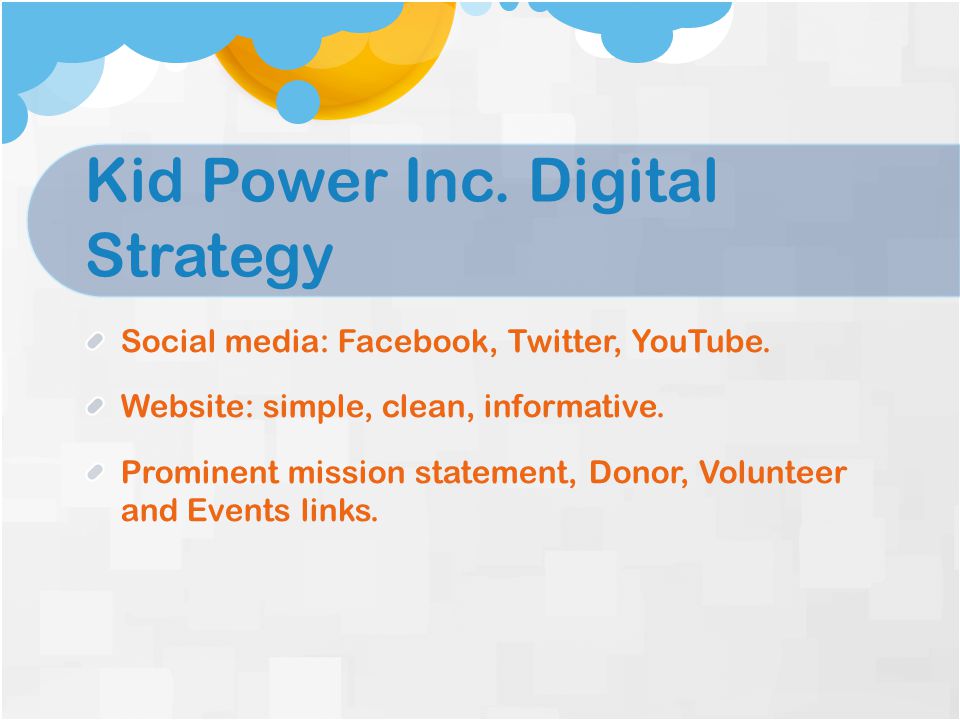 Kid Power Inc. Digital Strategy

Social media: Facebook, Twitter, YouTube.

Website: simple, clean, informative.

Prominent mission statement, Donor, Volunteer and Events links.